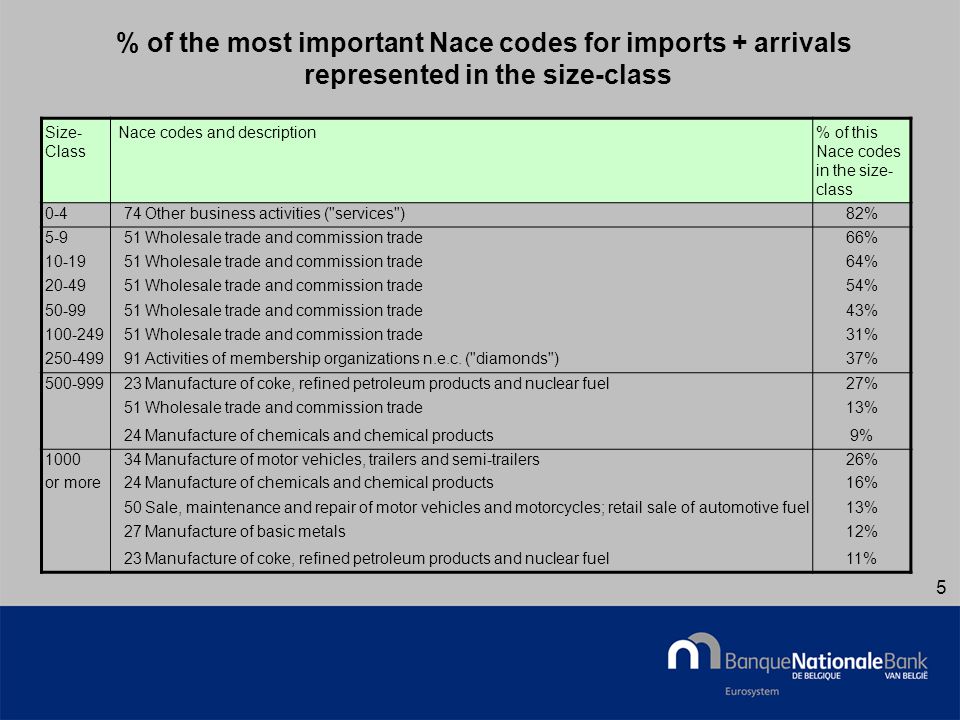 % of the most important Nace codes for imports + arrivals represented in the size-class

| Size-Class | Nace codes and description | % of this Nace codes in the size-class |
|---|---|---|
| 0-4 | 74 Other business activities ("services") | 82% |
| 5-9 | 51 Wholesale trade and commission trade | 66% |
| 10-19 | 51 Wholesale trade and commission trade | 64% |
| 20-49 | 51 Wholesale trade and commission trade | 54% |
| 50-99 | 51 Wholesale trade and commission trade | 43% |
| 100-249 | 51 Wholesale trade and commission trade | 31% |
| 250-499 | 91 Activities of membership organizations n.e.c. ("diamonds") | 37% |
| 500-999 | 23 Manufacture of coke, refined petroleum products and nuclear fuel | 27% |
| | 51 Wholesale trade and commission trade | 13% |
| | 24 Manufacture of chemicals and chemical products | 9% |
| 1000 or more | 34 Manufacture of motor vehicles, trailers and semi-trailers | 26% |
| | 24 Manufacture of chemicals and chemical products | 16% |
| | 50 Sale, maintenance and repair of motor vehicles and motorcycles; retail sale of automotive fuel | 13% |
| | 27 Manufacture of basic metals | 12% |
| | 23 Manufacture of coke, refined petroleum products and nuclear fuel | 11% |

5

BanqueNationaleBank
DE BELGIQUE VAN BELGIË
Eurosystem